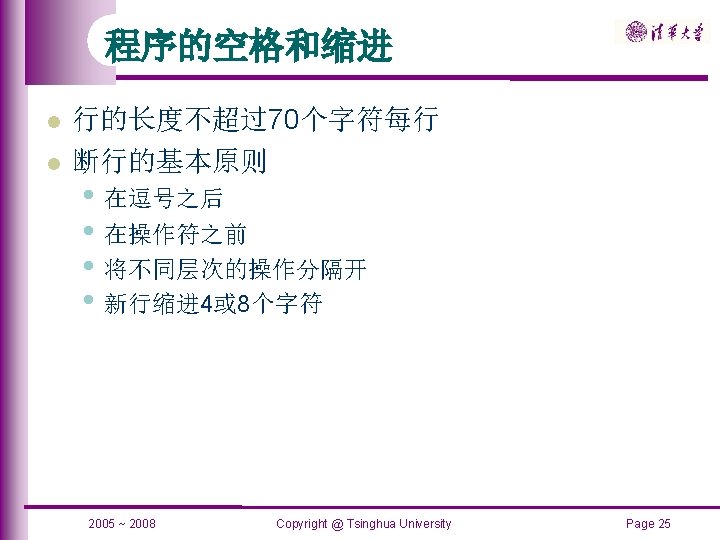 程序的空格和缩进

清华大学

- 行的长度不超过70个字符每行
- 断行的基本原则
  - 在逗号之后
  - 在操作符之前
  - 将不同层次的操作分隔开
  - 新行缩进4或8个字符

2005 ~ 2008 Copyright @ Tsinghua University Page 25